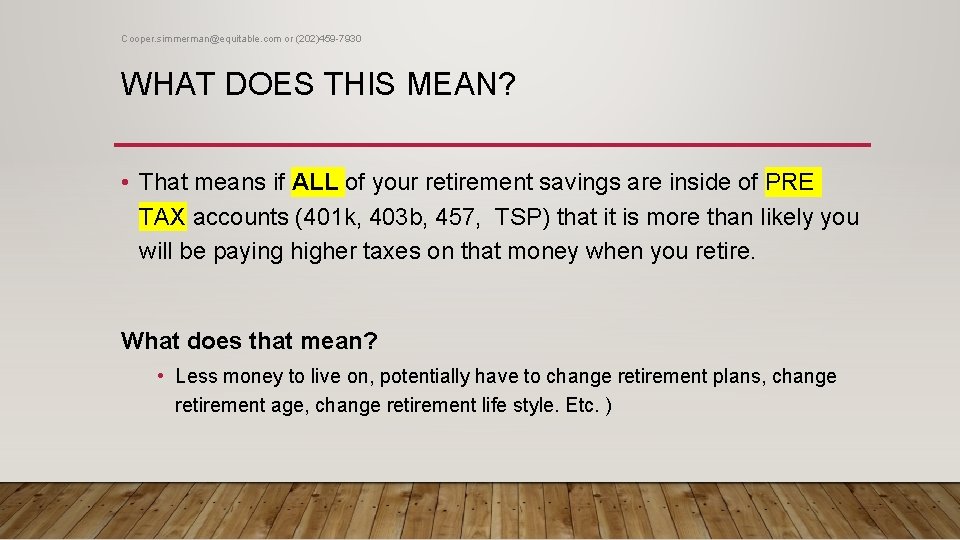 Cooper.simmerman@equitable.com or (202)459-7930

WHAT DOES THIS MEAN?

• That means if ALL of your retirement savings are inside of PRE TAX accounts (401k, 403b, 457, TSP) that it is more than likely you will be paying higher taxes on that money when you retire.

What does that mean?

• Less money to live on, potentially have to change retirement plans, change retirement age, change retirement life style. Etc. )